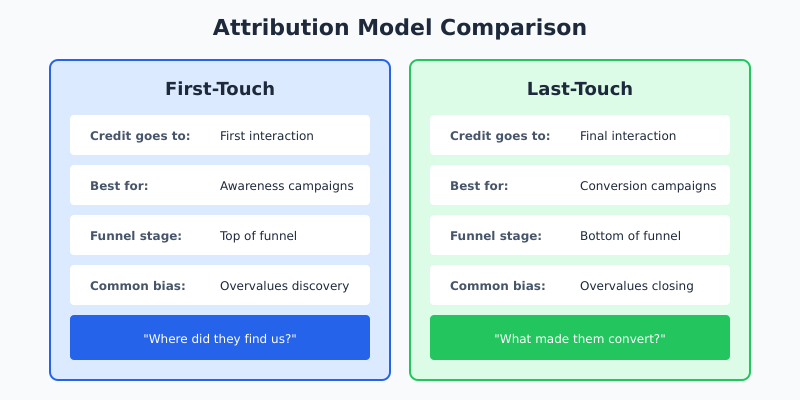 Attribution Model Comparison

First-Touch

Credit goes to: First interaction

Best for: Awareness campaigns

Funnel stage: Top of funnel

Common bias: Overvalues discovery

"Where did they find us?"

Last-Touch

Credit goes to: Final interaction

Best for: Conversion campaigns

Funnel stage: Bottom of funnel

Common bias: Overvalues closing

"What made them convert?"